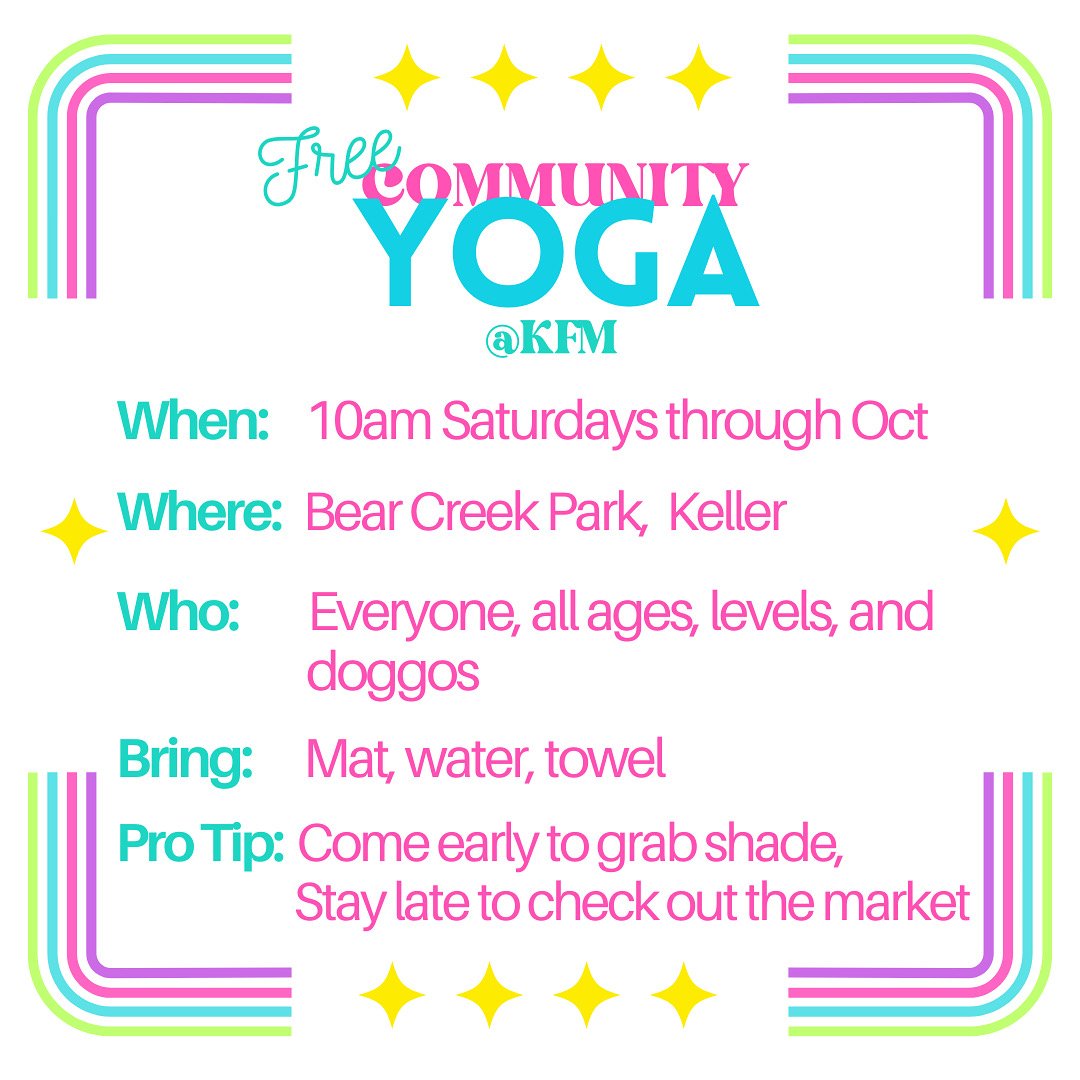 Free COMMUNITY YOGA @KFM

When: 10am Saturdays through Oct

Where: Bear Creek Park, Keller

Who: Everyone, all ages, levels, and doggos

Bring: Mat, water, towel

Pro Tip: Come early to grab shade, Stay late to check out the market